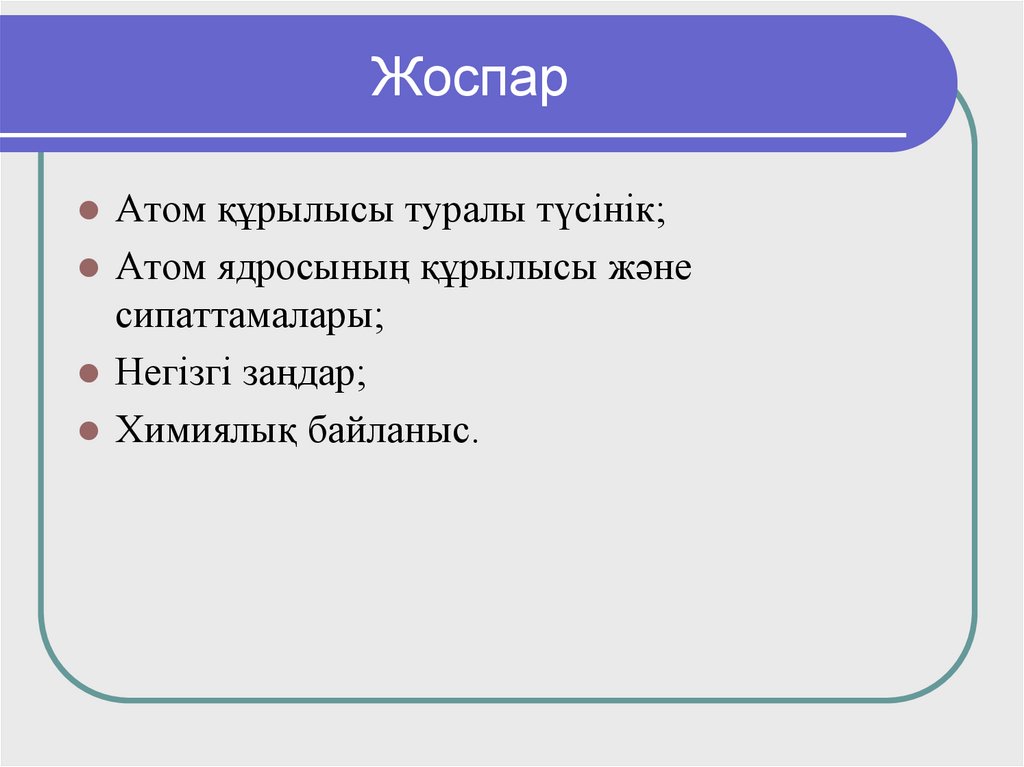 Жоспар

Атом құрылысы туралы түсінік;
Атом ядросының құрылысы және сипаттамалары;
Негізгі заңдар;
Химиялық байланыс.